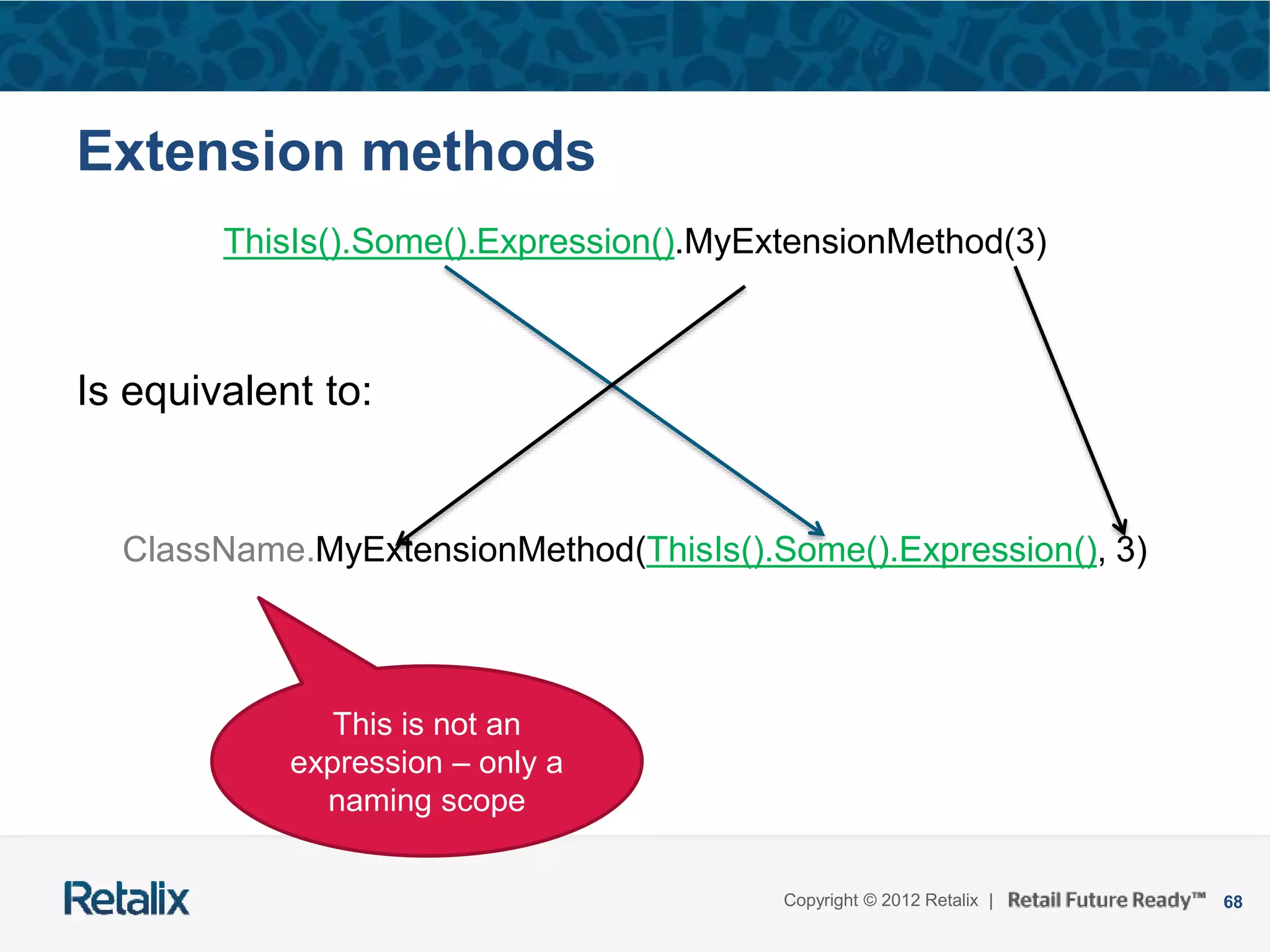 Extension methods

ThisIs().Some().Expression().MyExtensionMethod(3)

Is equivalent to:

ClassName.MyExtensionMethod(ThisIs().Some().Expression(), 3)

This is not an expression – only a naming scope

Retalix

Copyright © 2012 Retalix | Retail Future Ready™ 68